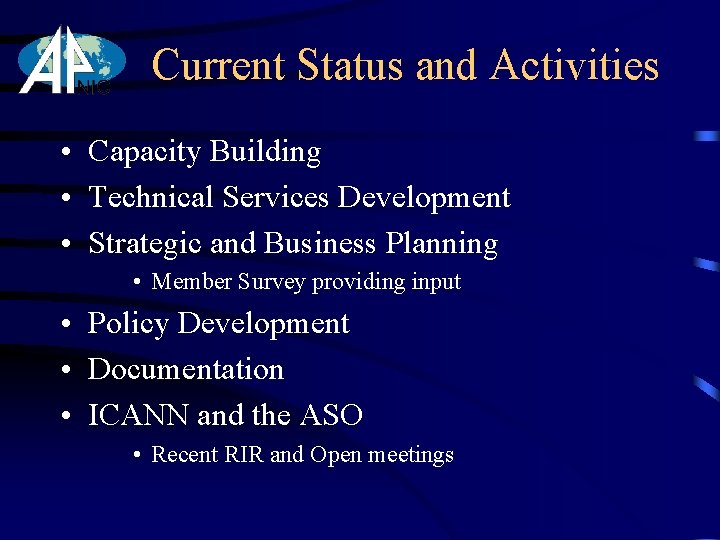 APNIC

Current Status and Activities

• Capacity Building
• Technical Services Development
• Strategic and Business Planning
• Member Survey providing input
• Policy Development
• Documentation
• ICANN and the ASO
• Recent RIR and Open meetings